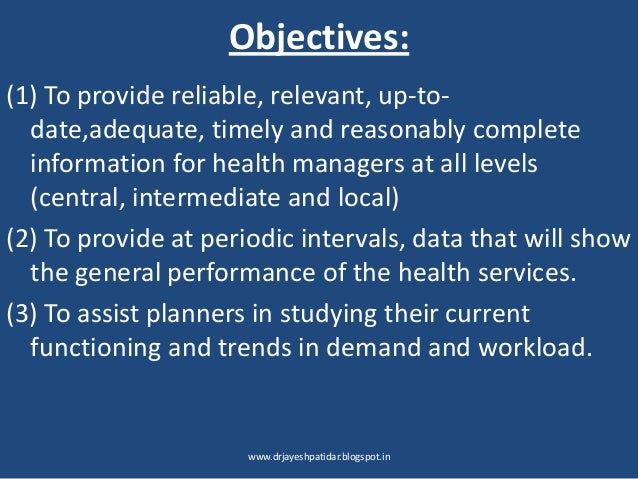 Objectives:

(1) To provide reliable, relevant, up-to-date,adequate, timely and reasonably complete information for health managers at all levels (central, intermediate and local)

(2) To provide at periodic intervals, data that will show the general performance of the health services.

(3) To assist planners in studying their current functioning and trends in demand and workload.

www.drjayeshpatidar.blogspot.in